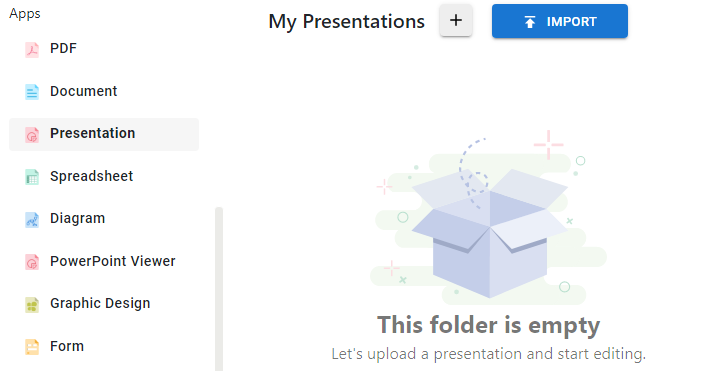 Apps

PDF

Document

Presentation

Spreadsheet

Diagram

PowerPoint Viewer

Graphic Design

Form

My Presentations

+

IMPORT

This folder is empty

Let's upload a presentation and start editing.